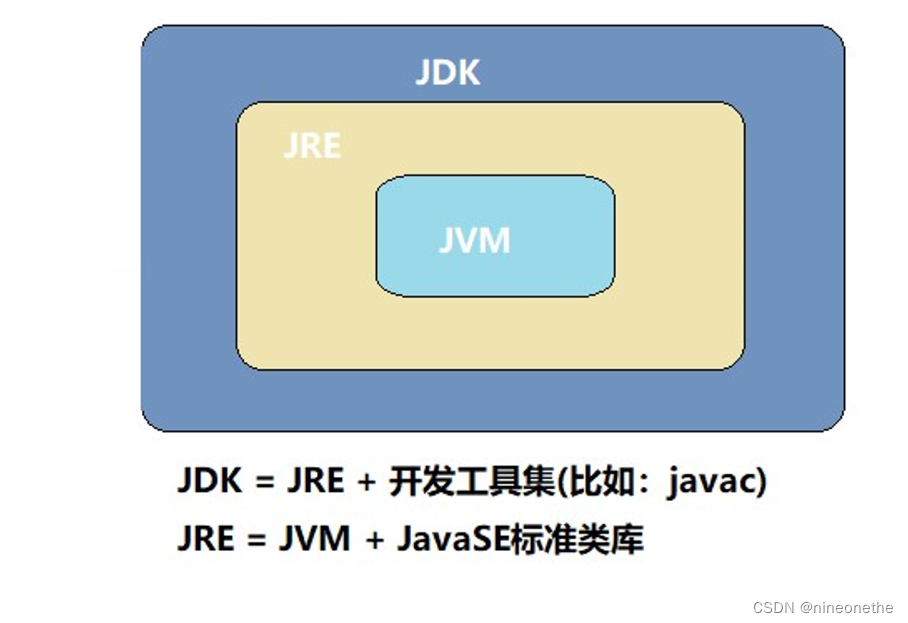 JDK

JRE

JVM

JDK = JRE + 开发工具集(比如：javac)

JRE = JVM + JavaSE标准类库

CSDN @nineonethe